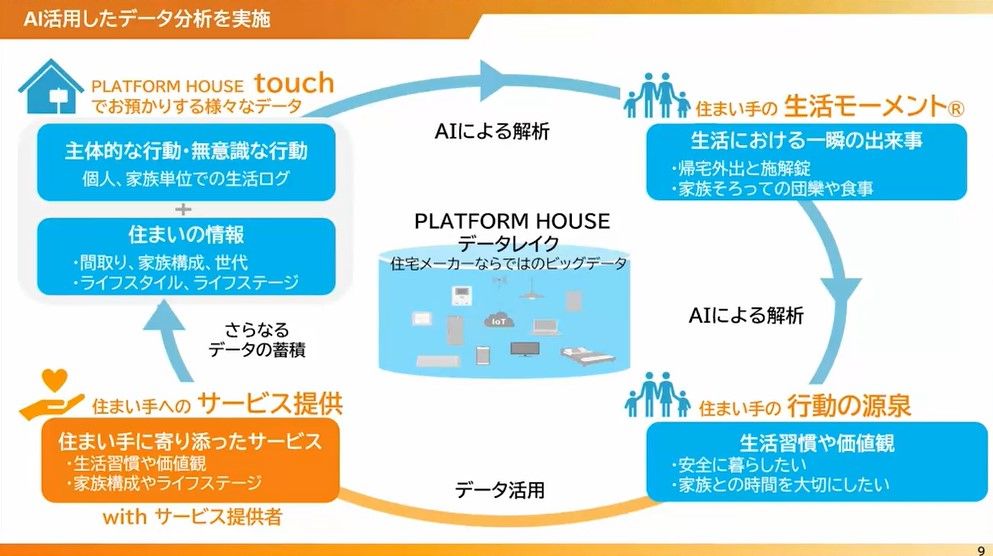 AI活用したデータ分析を実施

PLATFORM HOUSE touch
でお預かりする様々なデータ

主体的な行動・無意識な行動
個人、家族単位での生活ログ

+

住まいの情報
・間取り、家族構成、世代
・ライフスタイル、ライフステージ

AIによる解析

住まい手の 生活モーメント®

生活における一瞬の出来事
・帰宅外出と施解錠
・家族そろっての団欒や食事

PLATFORM HOUSE
データレイク
住宅メーカーならではのビッグデータ

IoT

AIによる解析

さらなる
データの蓄積

住まい手への サービス提供

住まい手に寄り添ったサービス
・生活習慣や価値観
・家族構成やライフステージ

with サービス提供者

データ活用

住まい手の 行動の源泉

生活習慣や価値観
・安全に暮らしたい
・家族との時間を大切にしたい

9